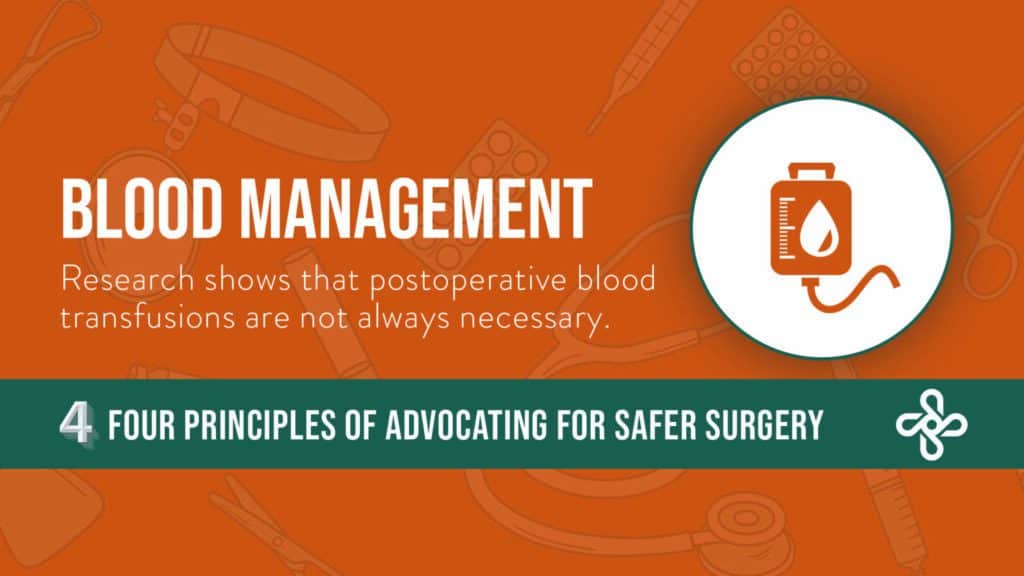 BLOOD MANAGEMENT

Research shows that postoperative blood transfusions are not always necessary.

4 FOUR PRINCIPLES OF ADVOCATING FOR SAFER SURGERY